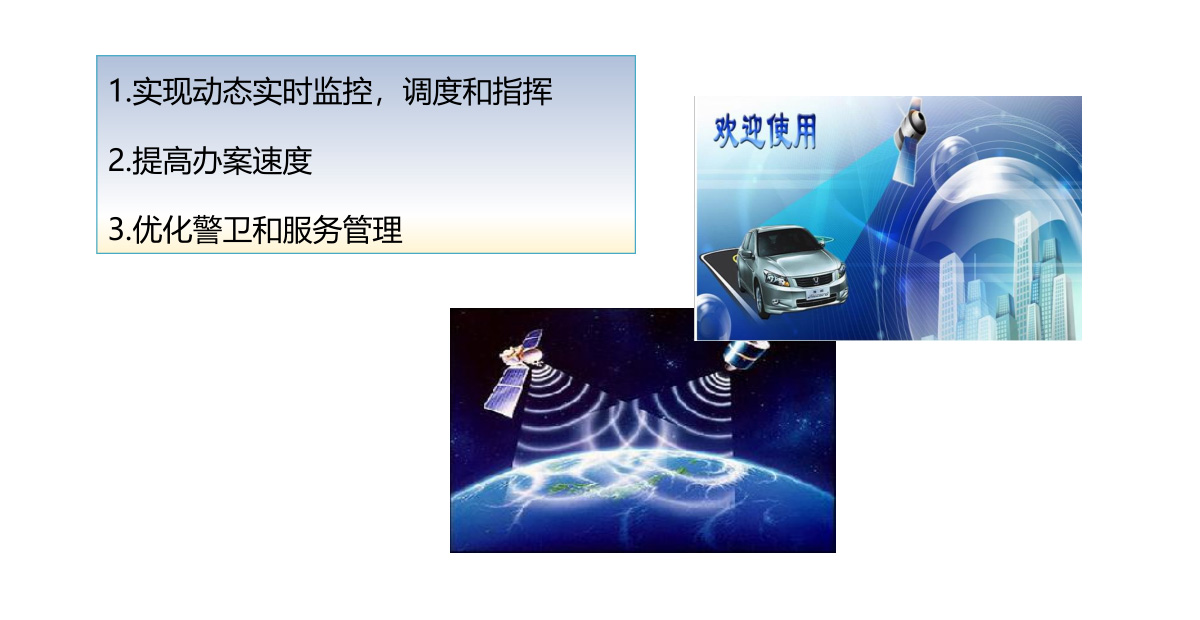 1.实现动态实时监控，调度和指挥

2.提高办案速度

3.优化警卫和服务管理

欢迎使用